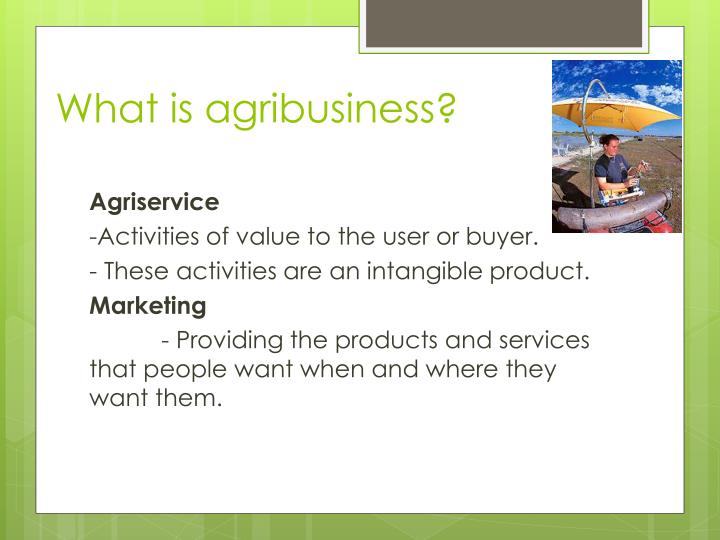 What is agribusiness?

Agriservice

-Activities of value to the user or buyer.

- These activities are an intangible product.

Marketing

- Providing the products and services that people want when and where they want them.